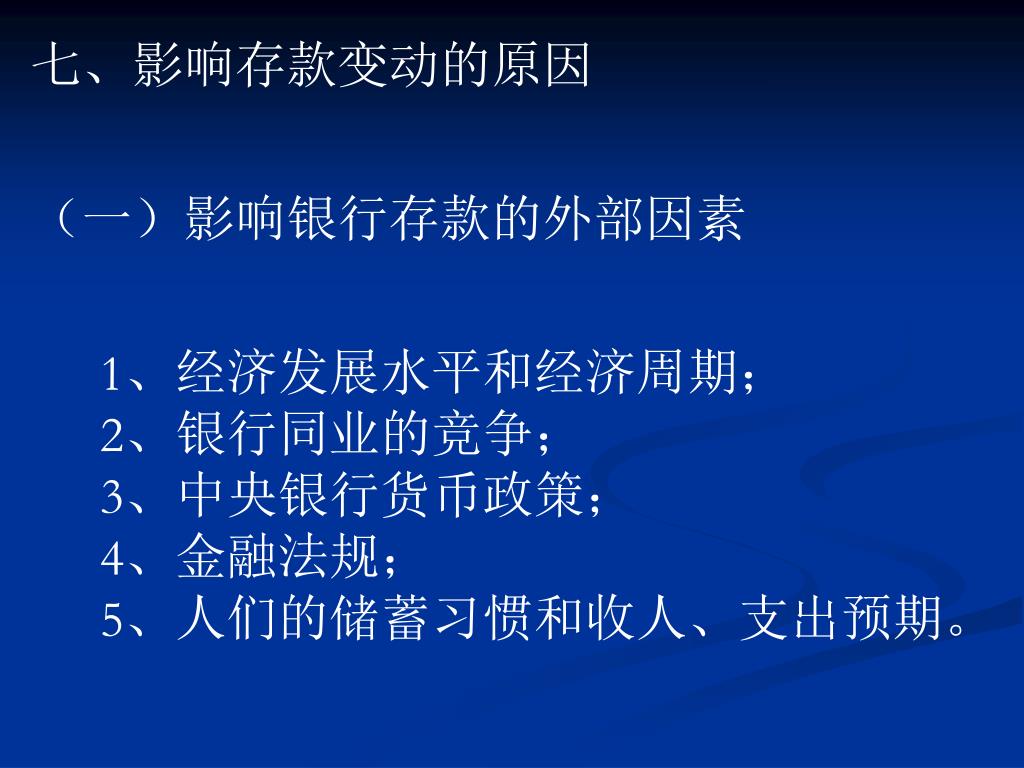 七、影响存款变动的原因

（一）影响银行存款的外部因素

1、经济发展水平和经济周期；
2、银行同业的竞争；
3、中央银行货币政策；
4、金融法规；
5、人们的储蓄习惯和收人、支出预期。